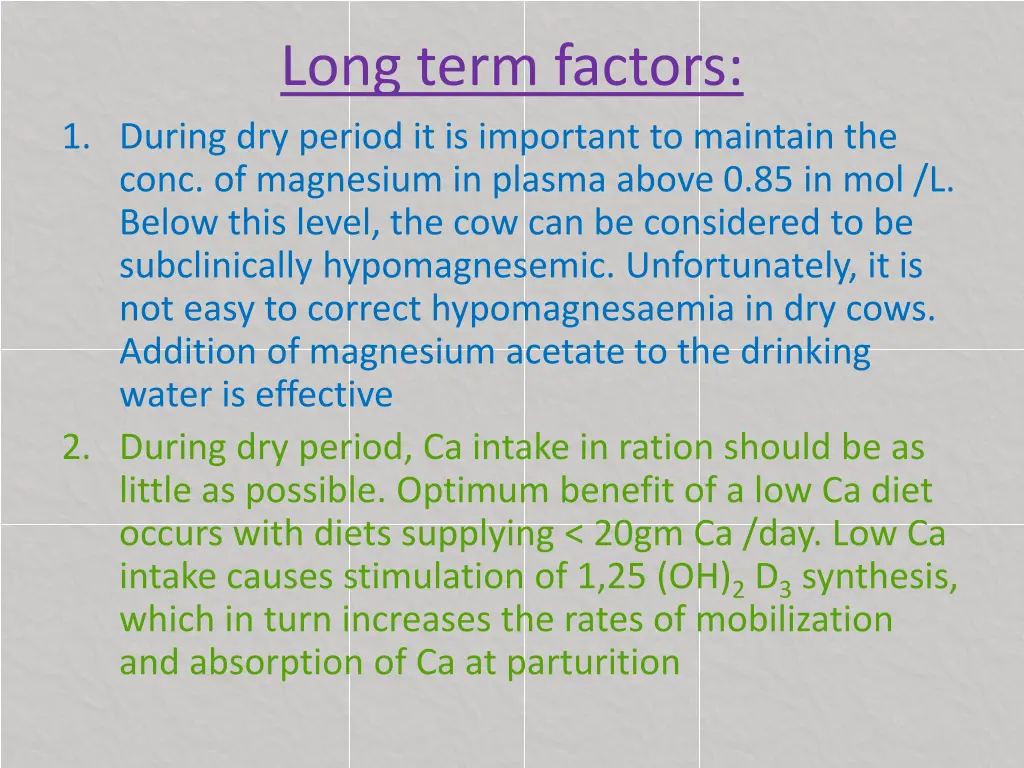 Long term factors:

1. During dry period it is important to maintain the conc. of magnesium in plasma above 0.85 in mol /L. Below this level, the cow can be considered to be subclinically hypomagnesemic. Unfortunately, it is not easy to correct hypomagnesaemia in dry cows. Addition of magnesium acetate to the drinking water is effective

2. During dry period, Ca intake in ration should be as little as possible. Optimum benefit of a low Ca diet occurs with diets supplying < 20gm Ca /day. Low Ca intake causes stimulation of 1,25 $(OH)_2$ $D_3$ synthesis, which in turn increases the rates of mobilization and absorption of Ca at parturition